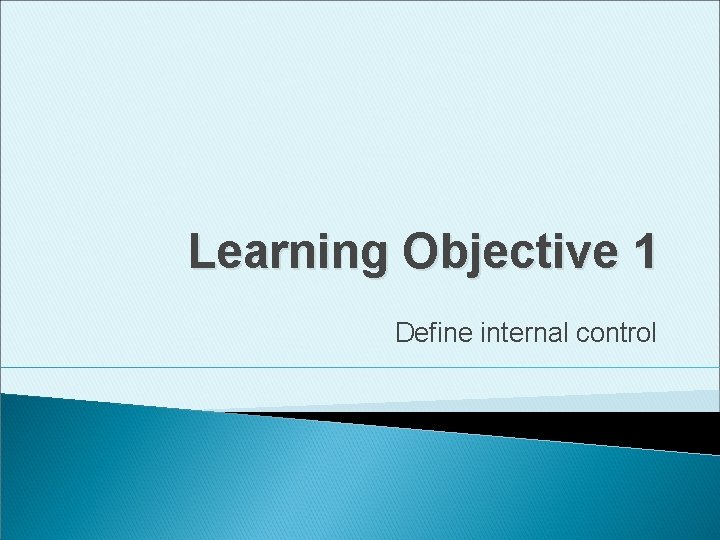 Learning Objective 1

Define internal control